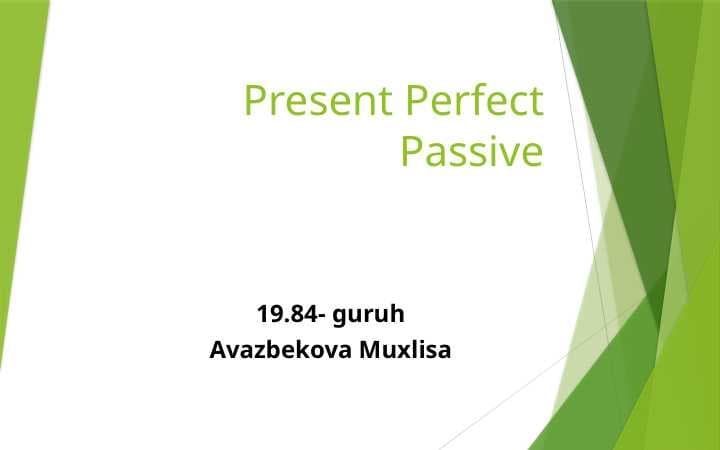 Present Perfect Passive

19.84- guruh
Avazbekova Muxlisa